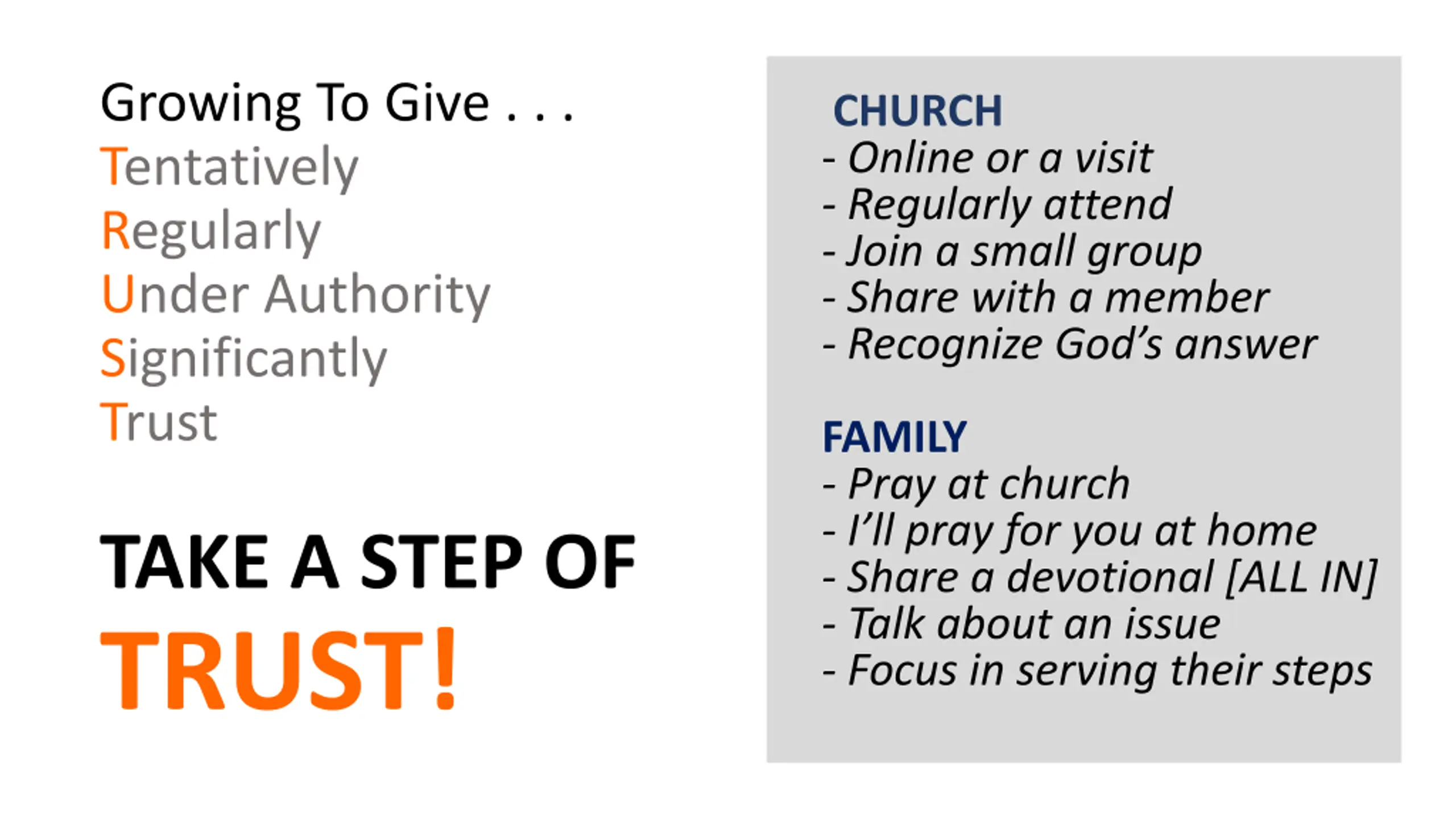 Growing To Give . . .
Tentatively
Regularly
Under Authority
Significantly
Trust

TAKE A STEP OF
TRUST!

CHURCH
- Online or a visit
- Regularly attend
- Join a small group
- Share with a member
- Recognize God's answer

FAMILY
- Pray at church
- I'll pray for you at home
- Share a devotional [ALL IN]
- Talk about an issue
- Focus in serving their steps